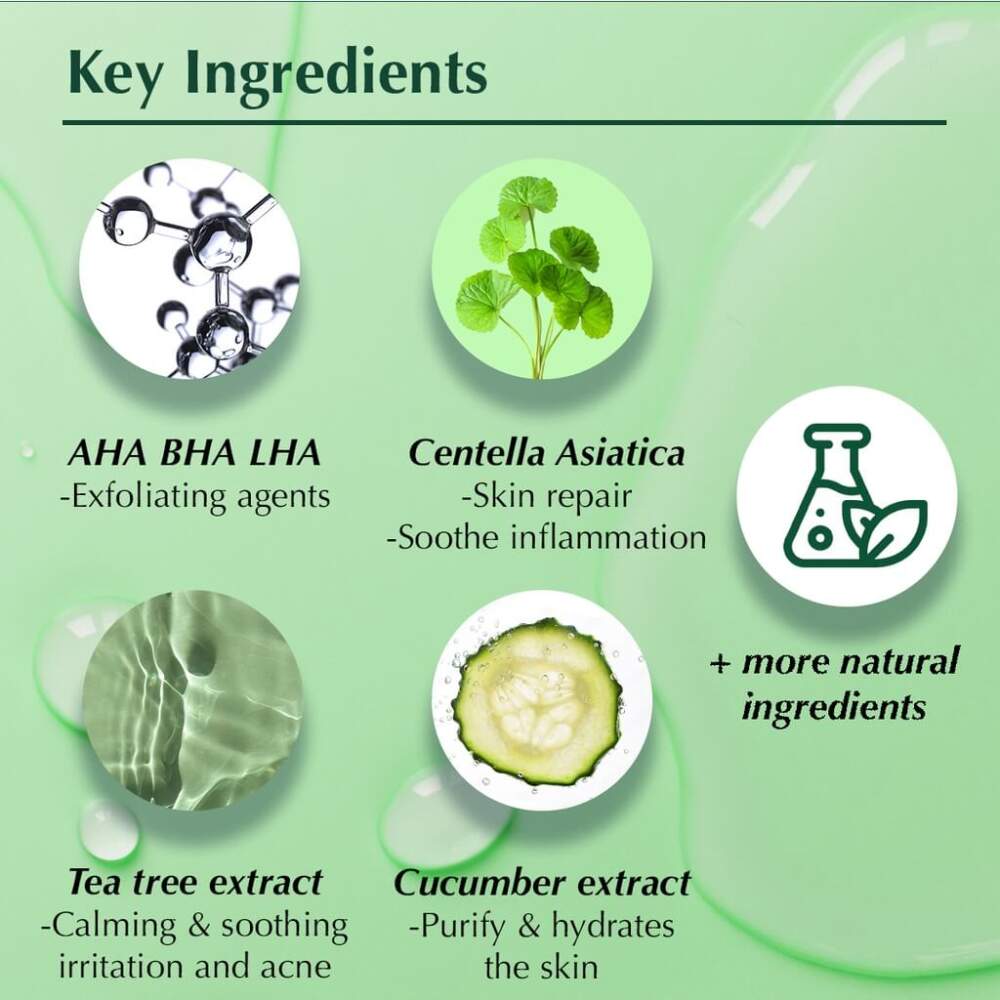 Key Ingredients

AHA BHA LHA
-Exfoliating agents

Centella Asiatica
-Skin repair
-Soothe inflammation

+ more natural ingredients

Tea tree extract
-Calming & soothing irritation and acne

Cucumber extract
-Purify & hydrates the skin